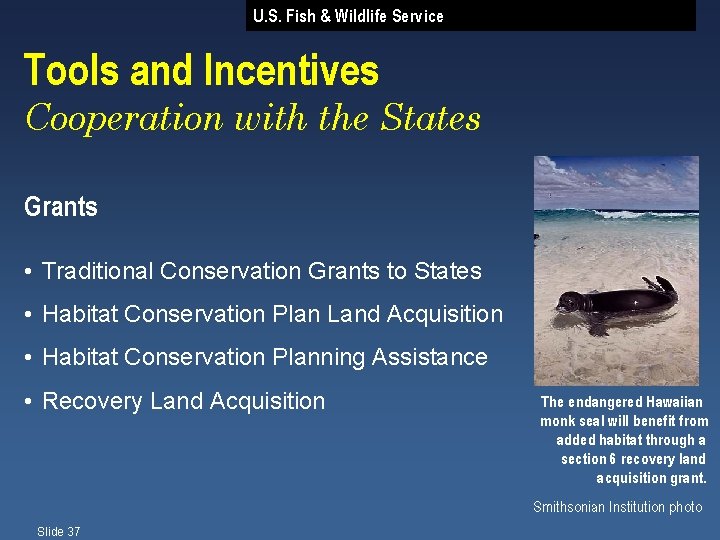 U.S. Fish & Wildlife Service

Tools and Incentives
Cooperation with the States

Grants

• Traditional Conservation Grants to States
• Habitat Conservation Plan Land Acquisition
• Habitat Conservation Planning Assistance
• Recovery Land Acquisition

The endangered Hawaiian monk seal will benefit from added habitat through a section 6 recovery land acquisition grant.

Smithsonian Institution photo

Slide 37